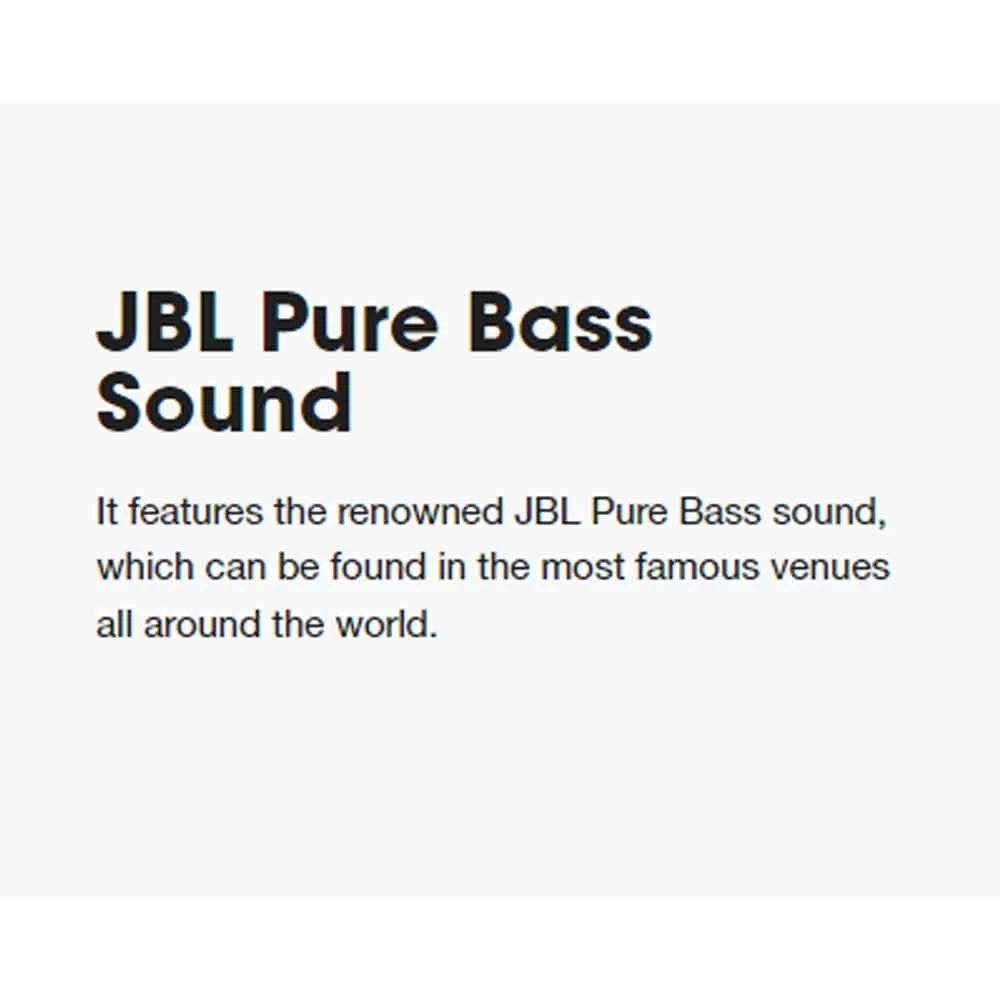 JBL Pure Bass Sound

It features the renowned JBL Pure Bass sound, which can be found in the most famous venues all around the world.